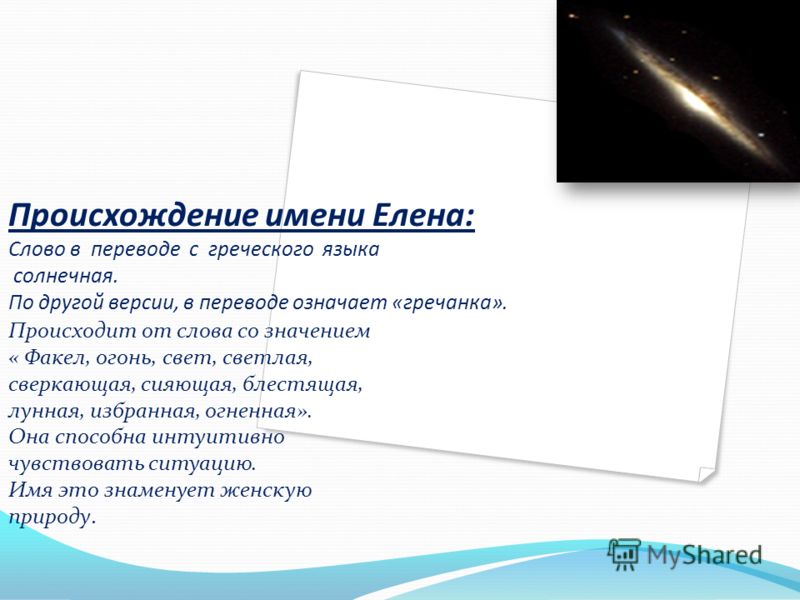 Происхождение имени Елена:

Слово в переводе с греческого языка солнечная.
По другой версии, в переводе означает «гречанка».
Происходит от слова со значением « Факел, огонь, свет, светлая, сверкающая, сияющая, блестящая, лунная, избранная, огненная».
Она способна интуитивно чувствовать ситуацию.
Имя это знаменует женскую природу.

MyShared